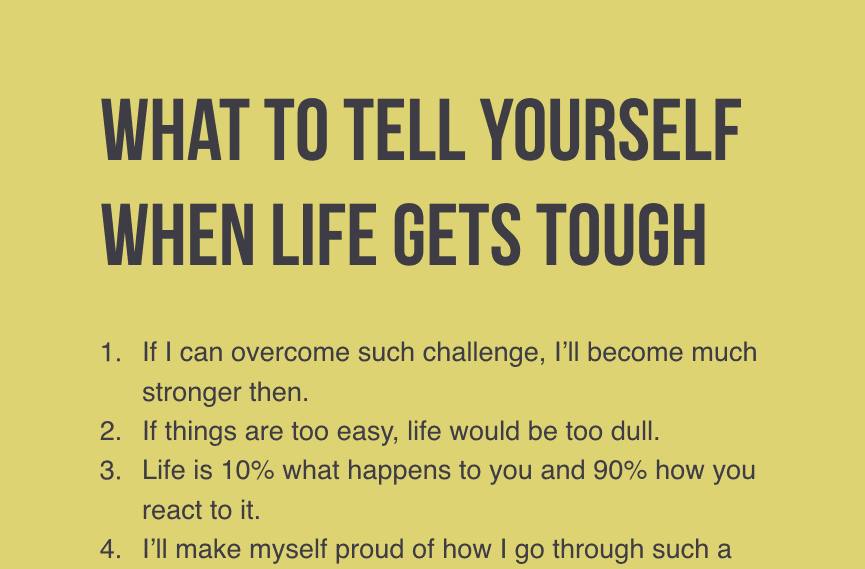 WHAT TO TELL YOURSELF WHEN LIFE GETS TOUGH

1. If I can overcome such challenge, I'll become much stronger then.
2. If things are too easy, life would be too dull.
3. Life is 10% what happens to you and 90% how you react to it.
4. I'll make myself proud of how I go through such a